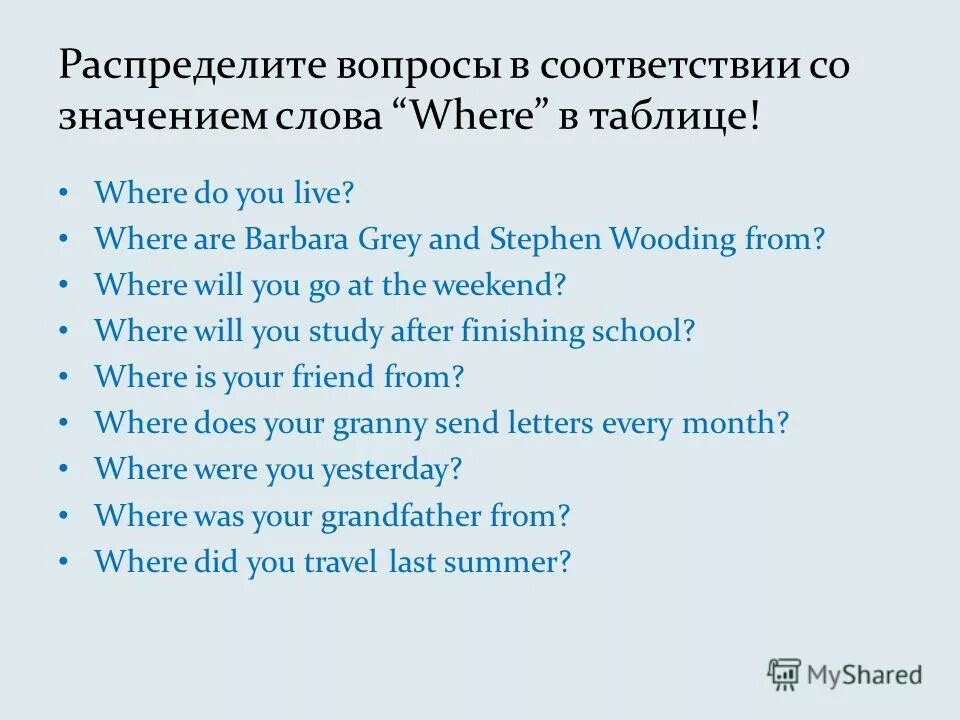 Распределите вопросы в соответствии со значением слова “Where” в таблице!

• Where do you live?
• Where are Barbara Grey and Stephen Wooding from?
• Where will you go at the weekend?
• Where will you study after finishing school?
• Where is your friend from?
• Where does your granny send letters every month?
• Where were you yesterday?
• Where was your grandfather from?
• Where did you travel last summer?

MyShared